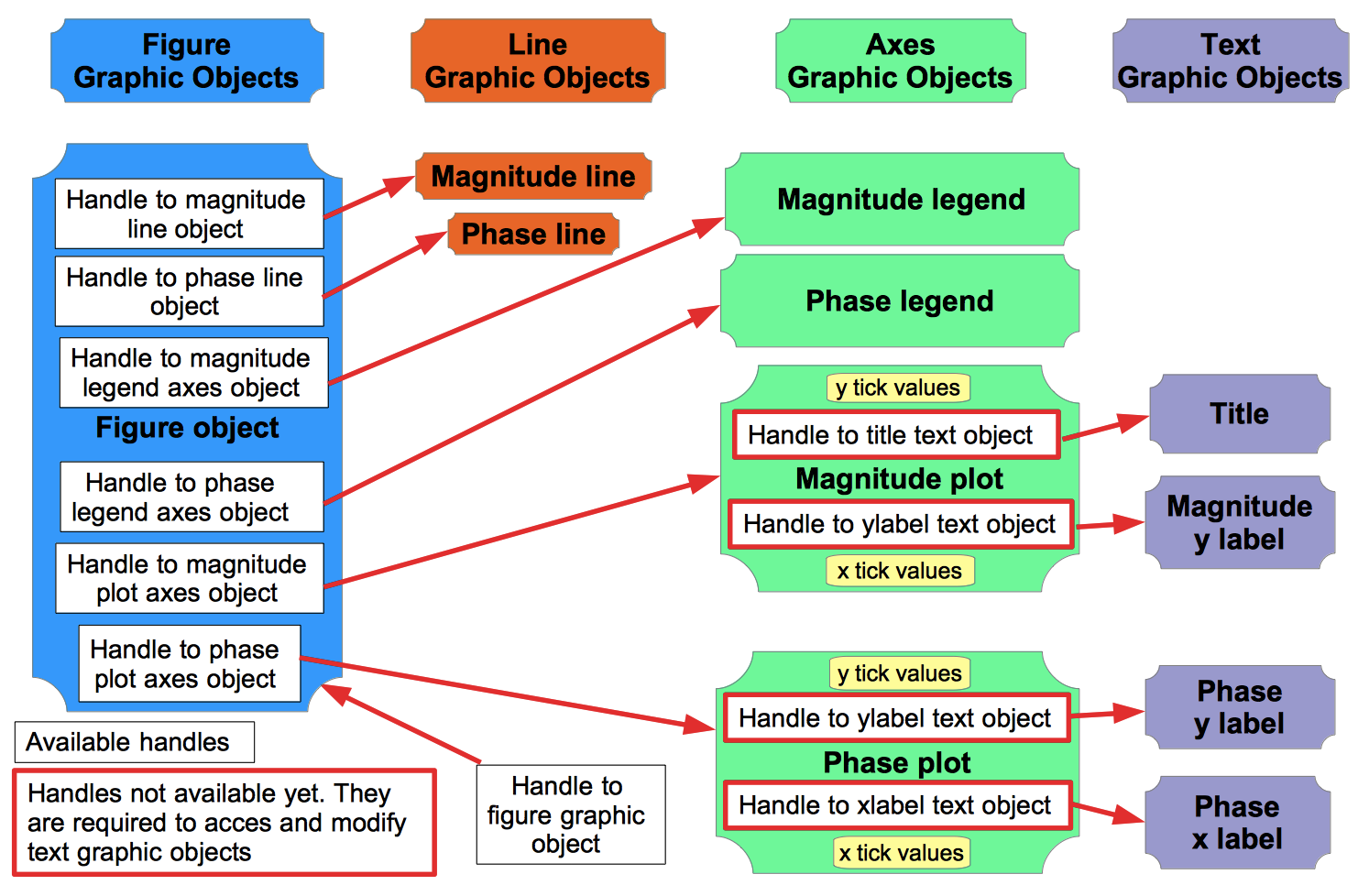 Figure Graphic Objects

Line Graphic Objects

Axes Graphic Objects

Text Graphic Objects

Handle to magnitude line object

Handle to phase line object

Handle to magnitude legend axes object

Figure object

Handle to phase legend axes object

Handle to magnitude plot axes object

Handle to phase plot axes object

Magnitude line

Phase line

Magnitude legend

Phase legend

y tick values

Handle to title text object

Magnitude plot

Handle to ylabel text object

x tick values

Title

Magnitude y label

y tick values

Handle to ylabel text object

Phase plot

Handle to xlabel text object

x tick values

Phase y label

Phase x label

Available handles

Handles not available yet. They are required to acces and modify text graphic objects

Handle to figure graphic object